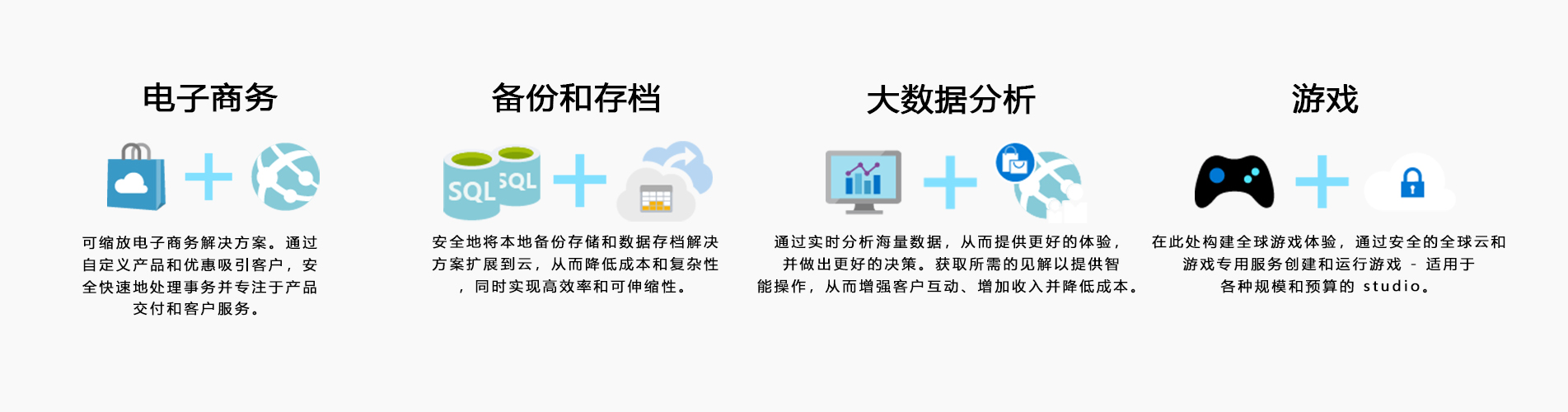 电子商务

可缩放电子商务解决方案。通过自定义产品和优惠吸引客户，安全快速地处理事务并专注于产品交付和客户服务。

备份和存档

SQL SQL

安全地将本地备份存储和数据存档解决方案扩展到云，从而降低成本和复杂性，同时实现高效率和可伸缩性。

大数据分析

通过实时分析海量数据，从而提供更好的体验，并做出更好的决策。获取所需的见解以提供智能操作，从而增强客户互动、增加收入并降低成本。

游戏

在此处构建全球游戏体验，通过安全的全球云和游戏专用服务创建和运行游戏 - 适用于各种规模和预算的 studio。